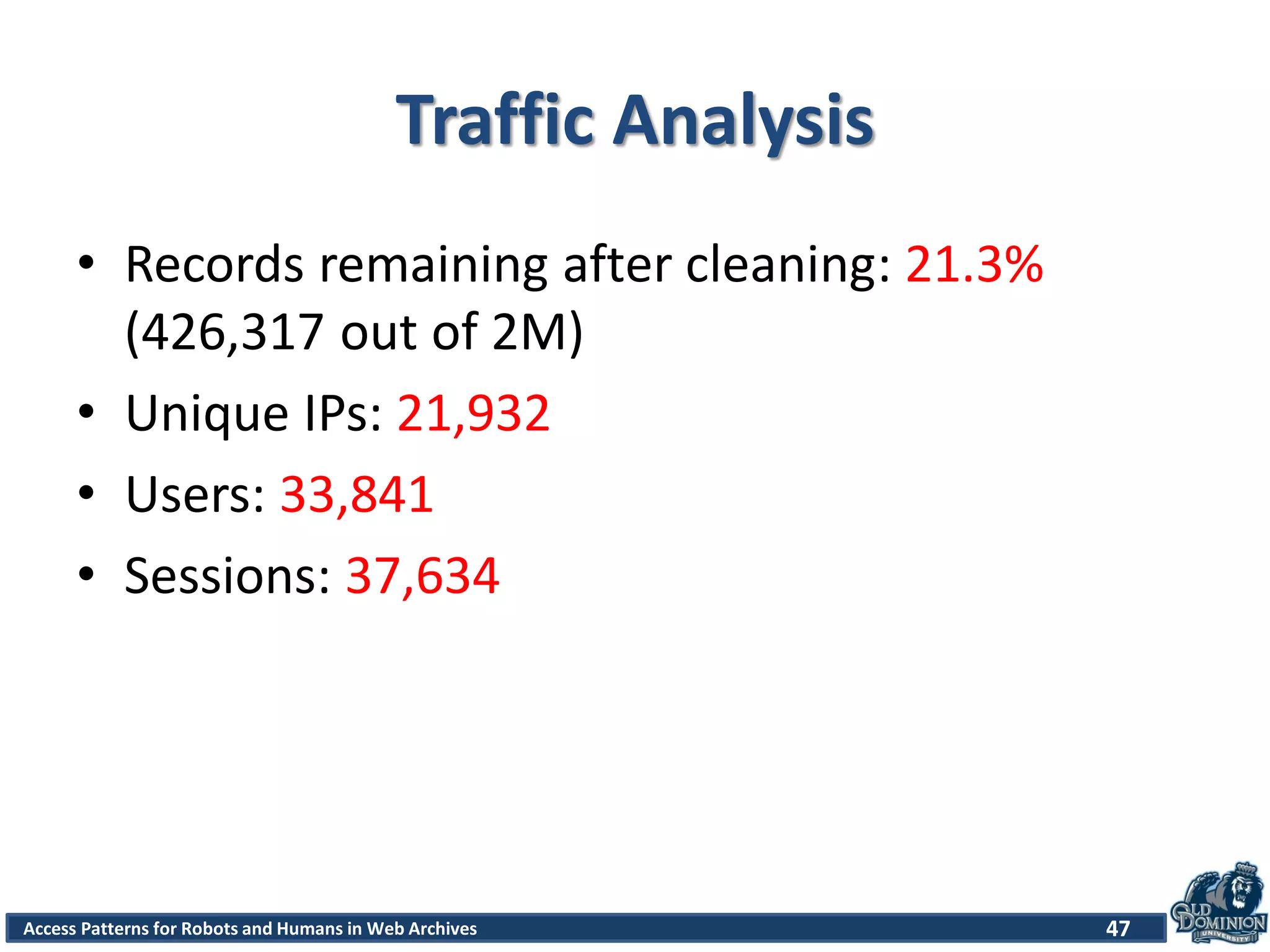 Traffic Analysis

• Records remaining after cleaning: 21.3% (426,317 out of 2M)
• Unique IPs: 21,932
• Users: 33,841
• Sessions: 37,634

Access Patterns for Robots and Humans in Web Archives

47

OLD DOMINION UNIVERSITY